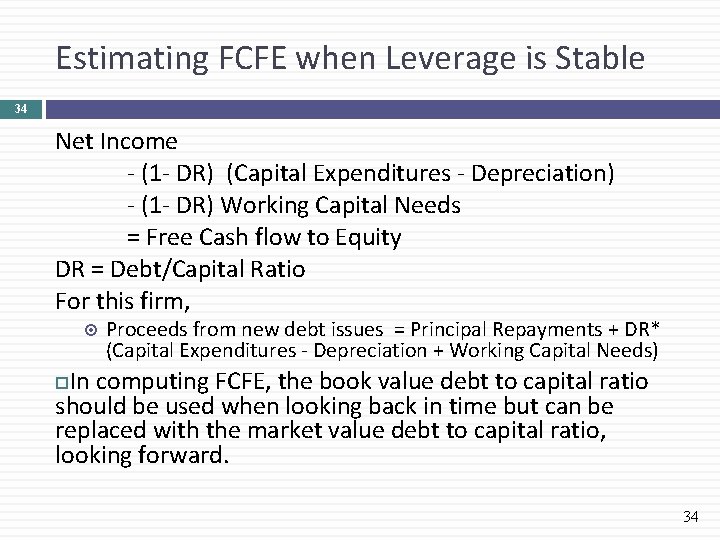 Estimating FCFE when Leverage is Stable

34

Net Income
- (1- DR) (Capital Expenditures - Depreciation)
- (1- DR) Working Capital Needs
= Free Cash flow to Equity
DR = Debt/Capital Ratio
For this firm,

Proceeds from new debt issues = Principal Repayments + DR* (Capital Expenditures - Depreciation + Working Capital Needs)

In computing FCFE, the book value debt to capital ratio should be used when looking back in time but can be replaced with the market value debt to capital ratio, looking forward.

34